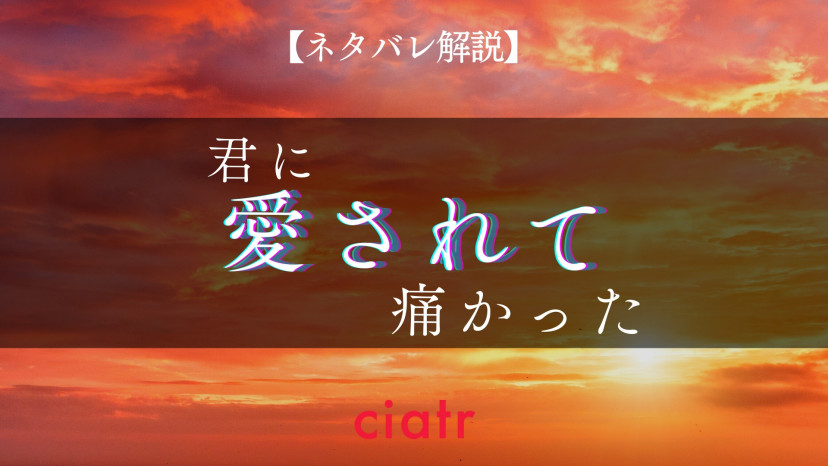 【ネタバレ解説】

君に
愛されて
痛かった

ciatr